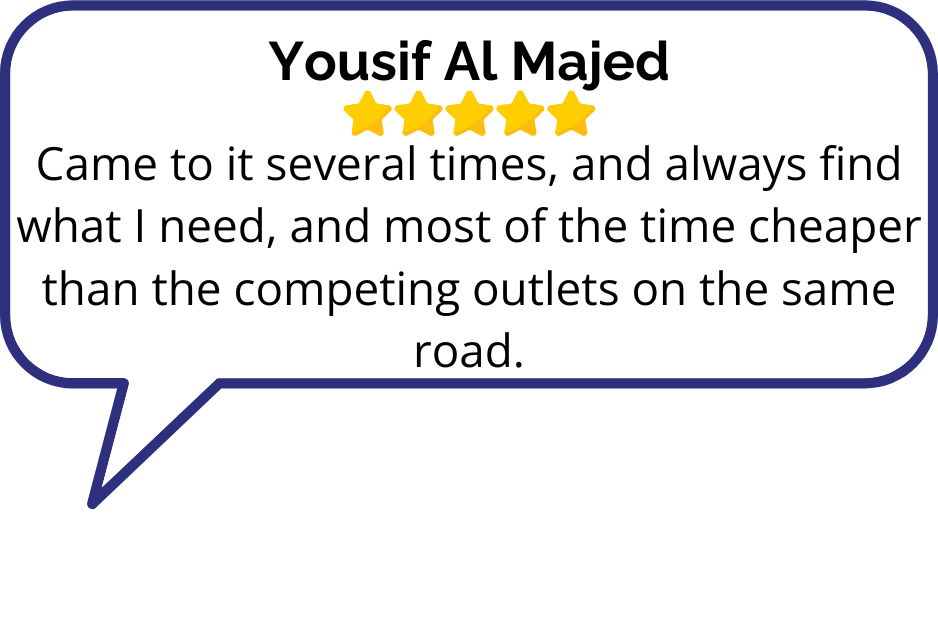 Yousif Al Majed

Came to it several times, and always find what I need, and most of the time cheaper than the competing outlets on the same road.